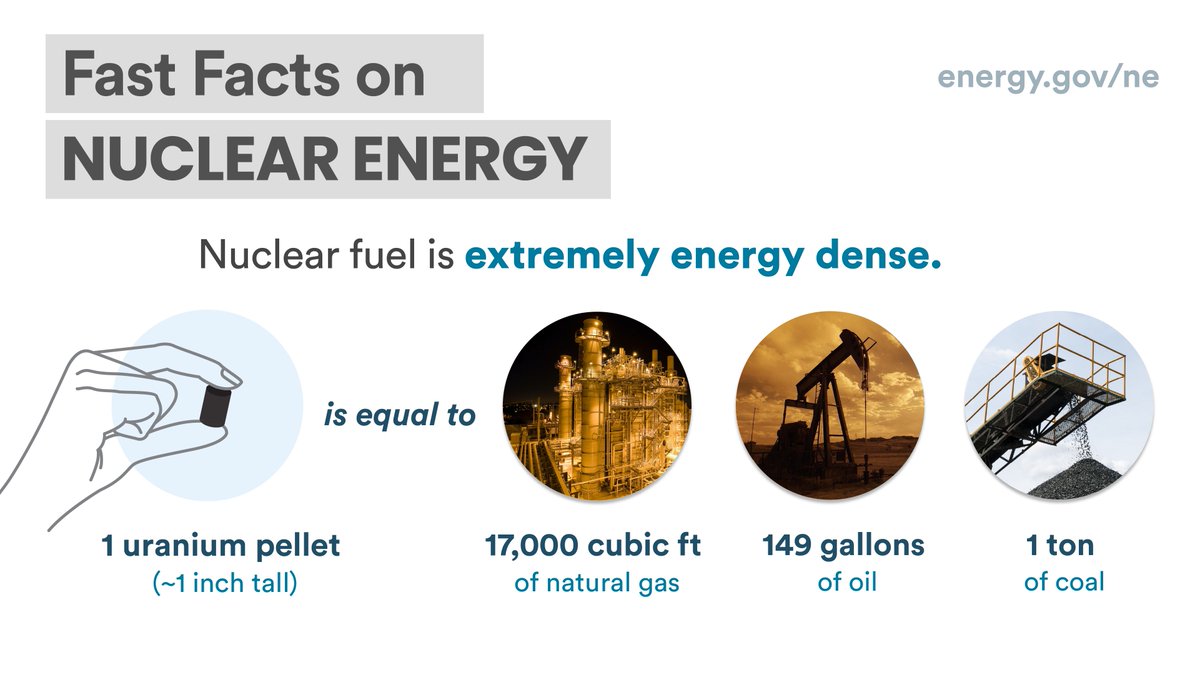 Fast Facts on
NUCLEAR ENERGY

energy.gov/ne

Nuclear fuel is extremely energy dense.

is equal to

1 uranium pellet
(~1 inch tall)

17,000 cubic ft
of natural gas

149 gallons
of oil

1 ton
of coal